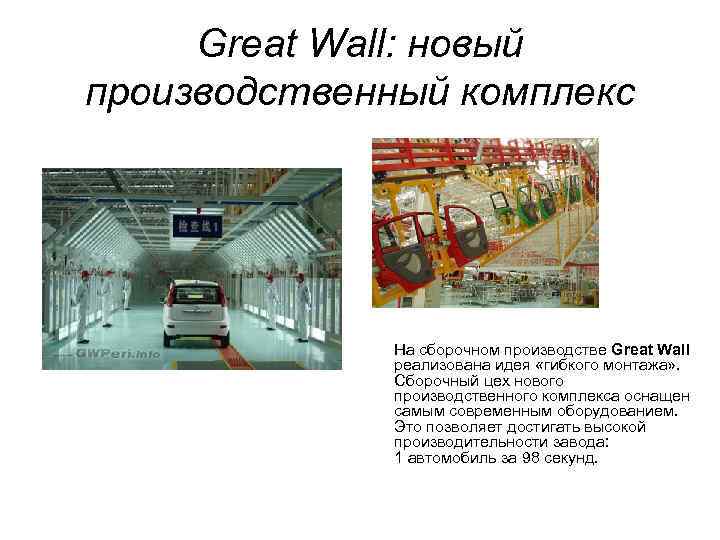 Great Wall: новый производственный комплекс

检查线1

GWPeri.info

На сборочном производстве Great Wall реализована идея «гибкого монтажа». Сборочный цех нового производственного комплекса оснащен самым современным оборудованием. Это позволяет достигать высокой производительности завода: 1 автомобиль за 98 секунд.